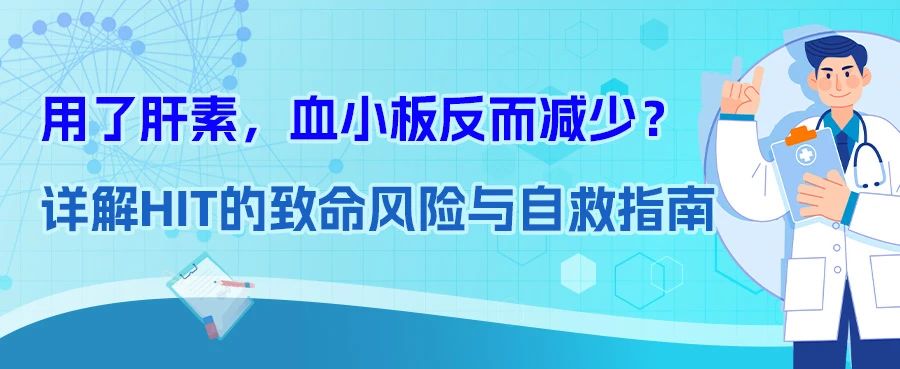 用了肝素，血小板反而减少？
详解HIT的致命风险与自救指南